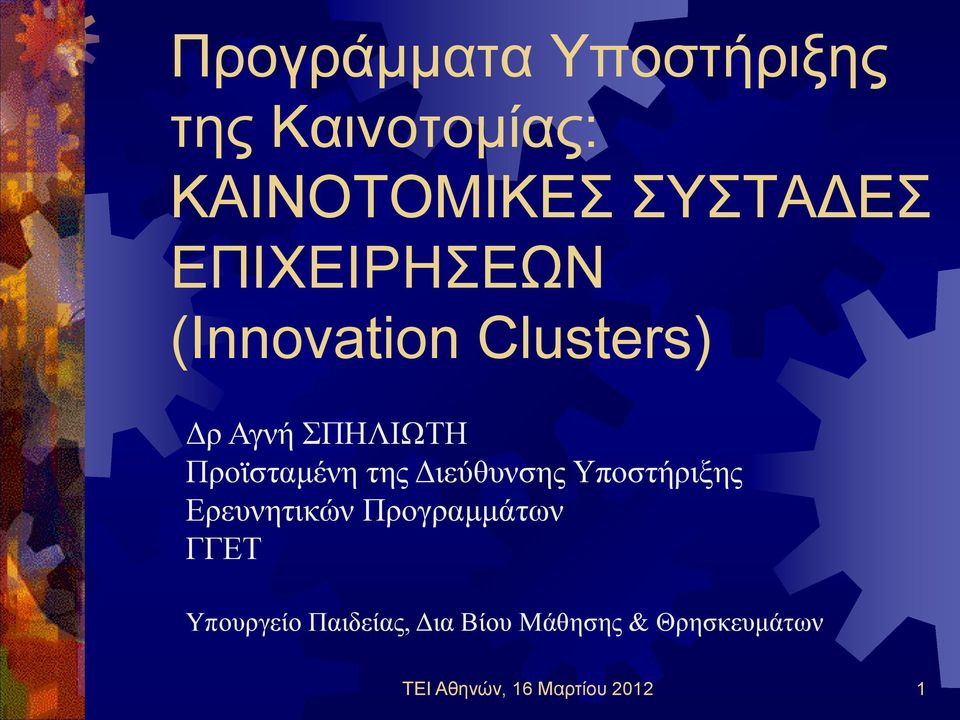 Προγράμματα Υποστήριξης της Καινοτομίας: ΚΑΙΝΟΤΟΜΙΚΕΣ ΣΥΣΤΑΔΕΣ ΕΠΙΧΕΙΡΗΣΕΩΝ (Innovation Clusters)

Δρ Αγνή ΣΠΗΛΙΩΤΗ
Προϊσταμένη της Διεύθυνσης Υποστήριξης Ερευνητικών Προγραμμάτων
ΓΓΕΤ

Υπουργείο Παιδείας, Δια Βίου Μάθησης & Θρησκευμάτων

ΤΕΙ Αθηνών, 16 Μαρτίου 2012

1